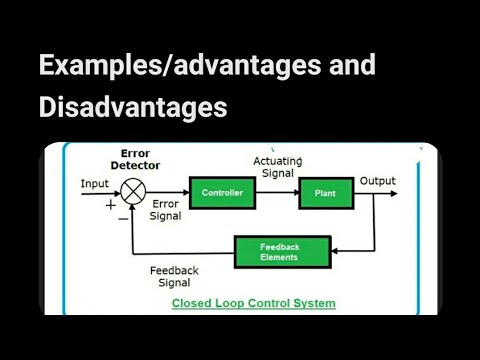 Examples/advantages and Disadvantages

Error Detector

Input

+

−

Error Signal

Controller

Actuating Signal

Plant

Output

Feedback Elements

Feedback Signal

Closed Loop Control System